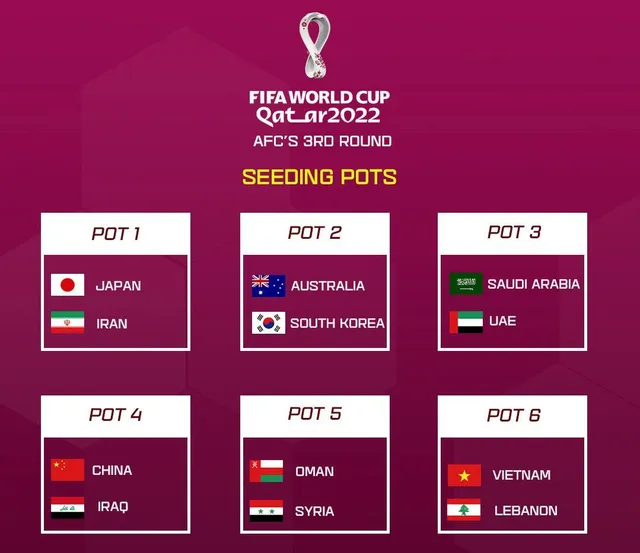 FIFA WORLD CUP
Qatar2022
AFC'S 3RD ROUND

SEEDING POTS

POT 1
JAPAN
IRAN

POT 2
AUSTRALIA
SOUTH KOREA

POT 3
SAUDI ARABIA
UAE

POT 4
CHINA
IRAQ

POT 5
OMAN
SYRIA

POT 6
VIETNAM
LEBANON